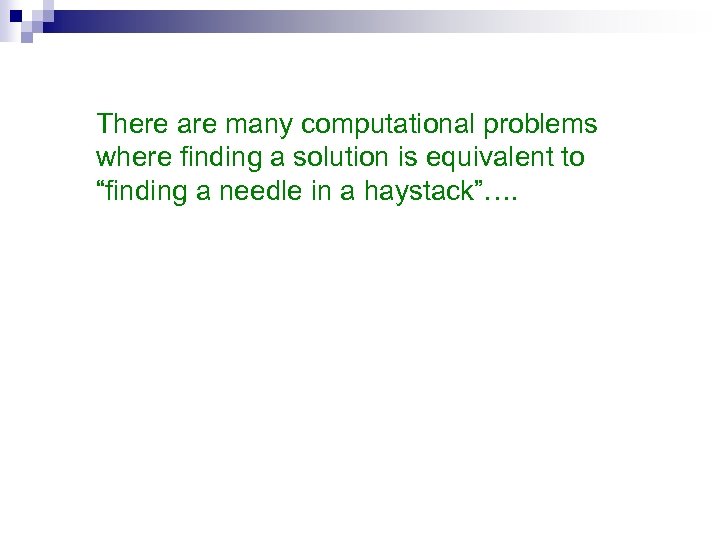 There are many computational problems where finding a solution is equivalent to “finding a needle in a haystack”….